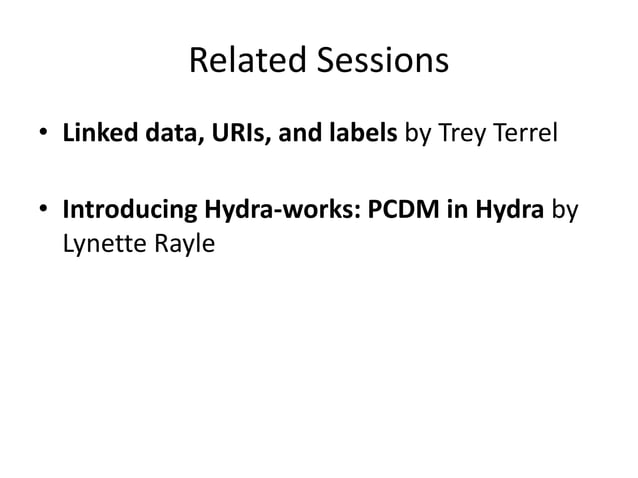 Related Sessions

• Linked data, URIs, and labels by Trey Terrel

• Introducing Hydra-works: PCDM in Hydra by Lynette Rayle